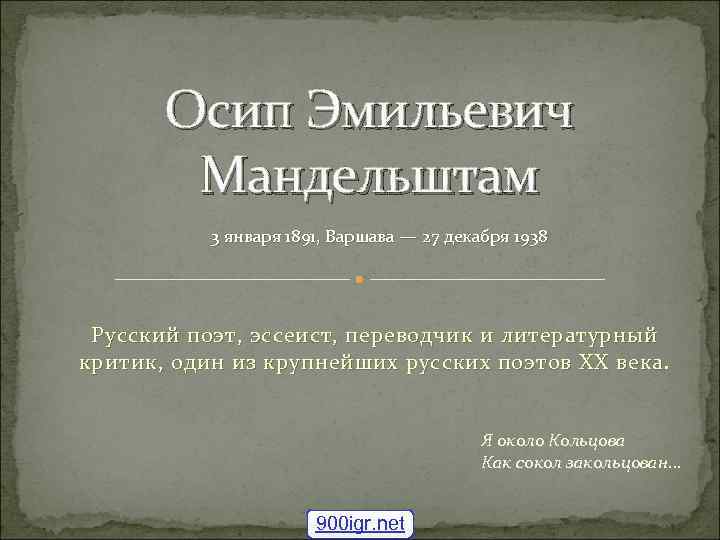 Осип Эмильевич Мандельштам

3 января 1891, Варшава — 27 декабря 1938

Русский поэт, эссеист, переводчик и литературный критик, один из крупнейших русских поэтов XX века.

Я около Кольцова
Как сокол закольцован…

900igr.net